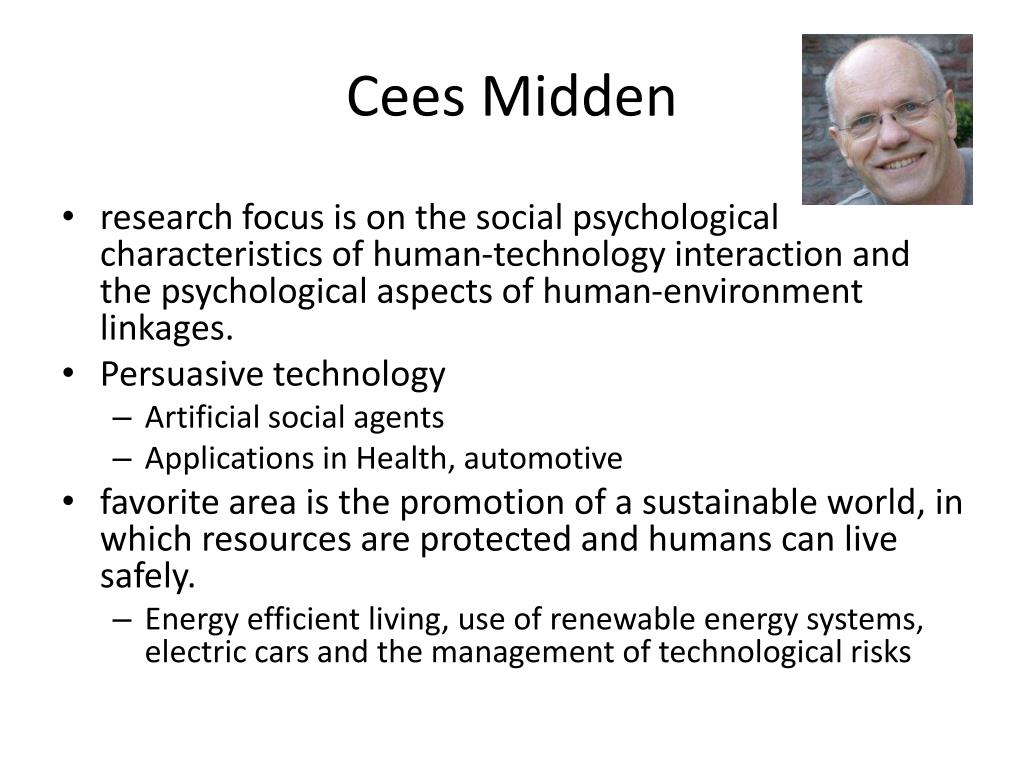 Cees Midden

• research focus is on the social psychological characteristics of human-technology interaction and the psychological aspects of human-environment linkages.
• Persuasive technology
– Artificial social agents
– Applications in Health, automotive
• favorite area is the promotion of a sustainable world, in which resources are protected and humans can live safely.
– Energy efficient living, use of renewable energy systems, electric cars and the management of technological risks